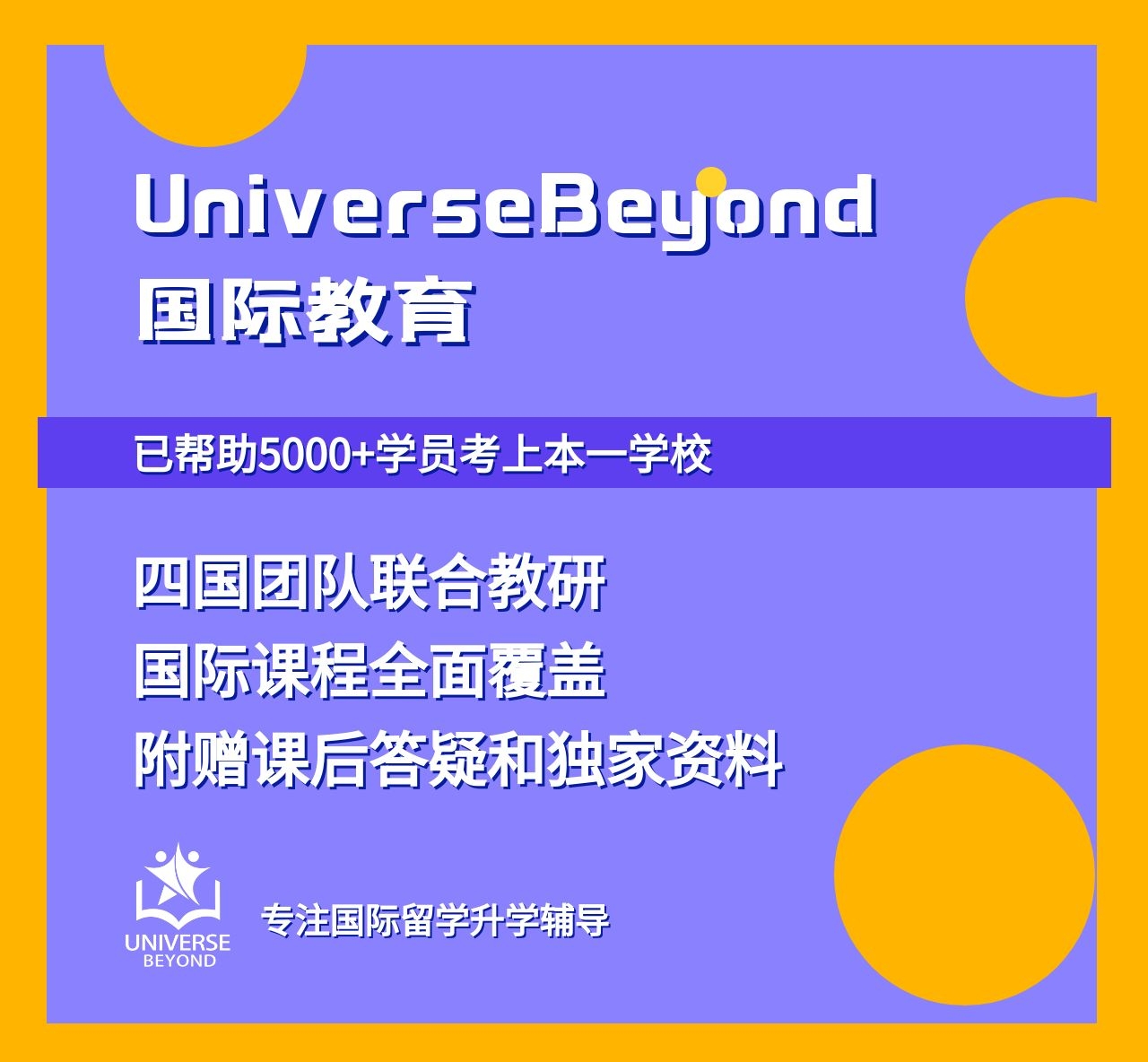 UniverseBeyond
国际教育

已帮助5000+学员考上本一学校

四国团队联合教研
国际课程全面覆盖
附赠课后答疑和独家资料

UNIVERSE
BEYOND

专注国际留学升学辅导